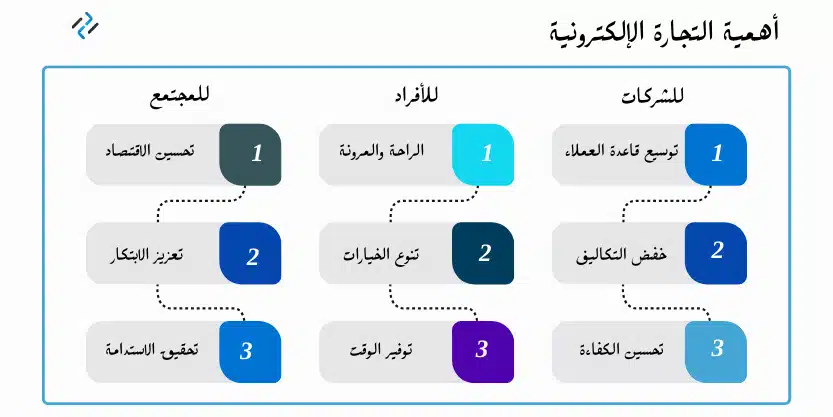 أهمية التجارة الإلكترونية

للشركات

1 توسيع قاعدة العملاء

2 خفض التكاليف

3 تحسين الكفاءة

للأفراد

1 الراحة والمرونة

2 تنوع الخيارات

3 توفير الوقت

للمجتمع

1 تحسين الاقتصاد

2 تعزيز الابتكار

3 تحقيق الاستدامة